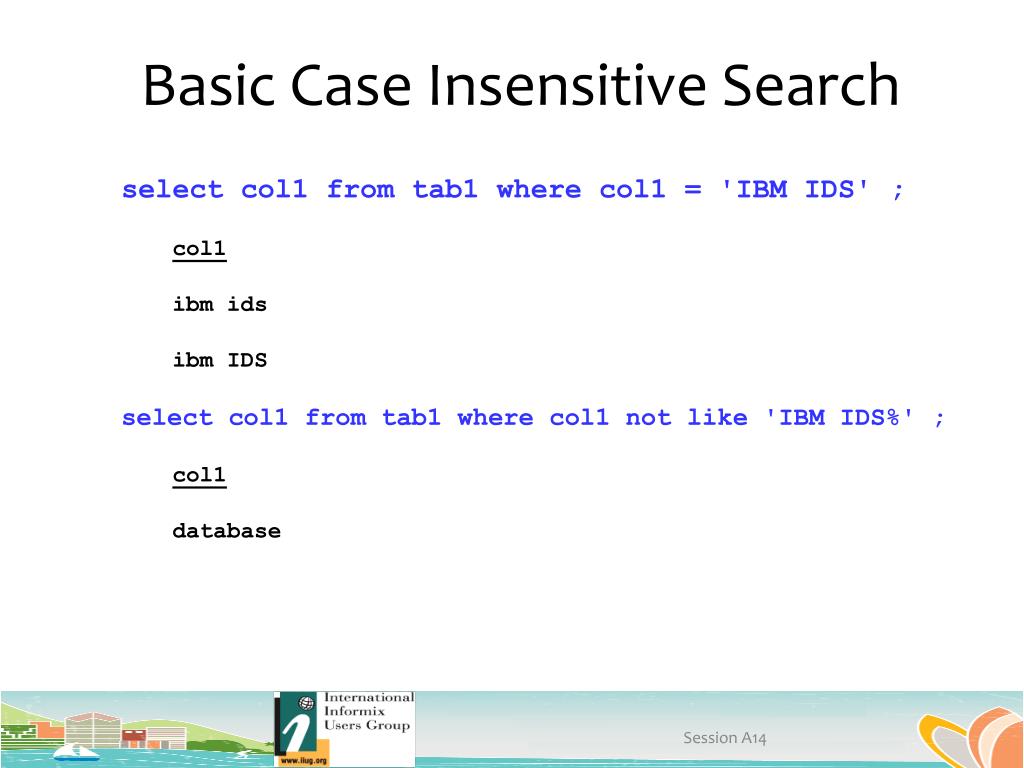 Basic Case Insensitive Search

select col1 from tab1 where col1 = 'IBM IDS' ;

col1

ibm ids

ibm IDS

select col1 from tab1 where col1 not like 'IBM IDS%' ;

col1

database

International Informix Users Group

www.iiug.org

Session A14